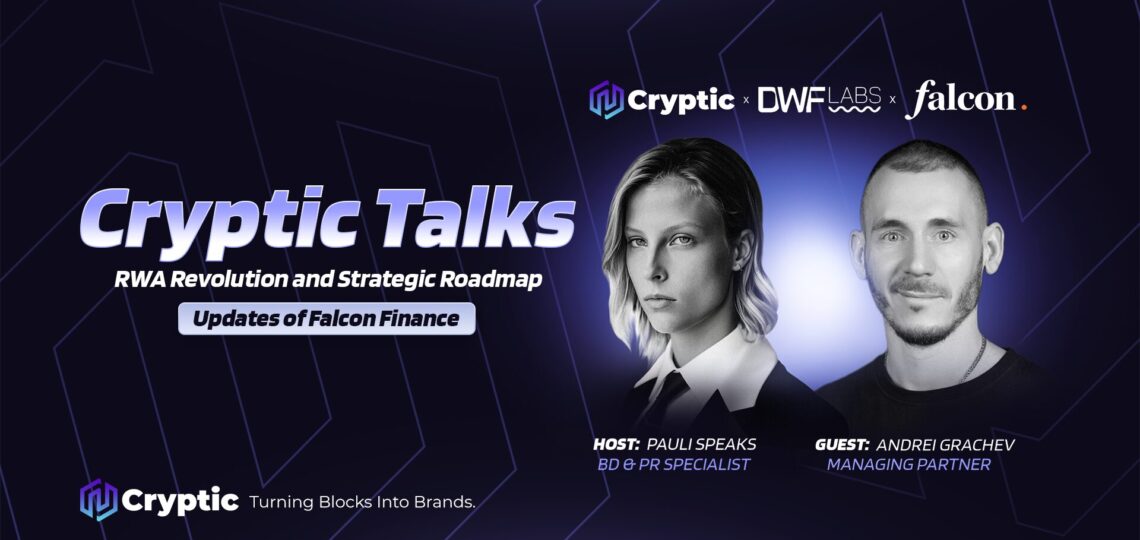 Cryptic x DWF LABS x falcon.

Cryptic Talks

RWA Revolution and Strategic Roadmap

Updates of Falcon Finance

HOST: PAULI SPEAKS
BD & PR SPECIALIST

GUEST: ANDREI GRACHEV
MANAGING PARTNER

Cryptic Turning Blocks Into Brands.